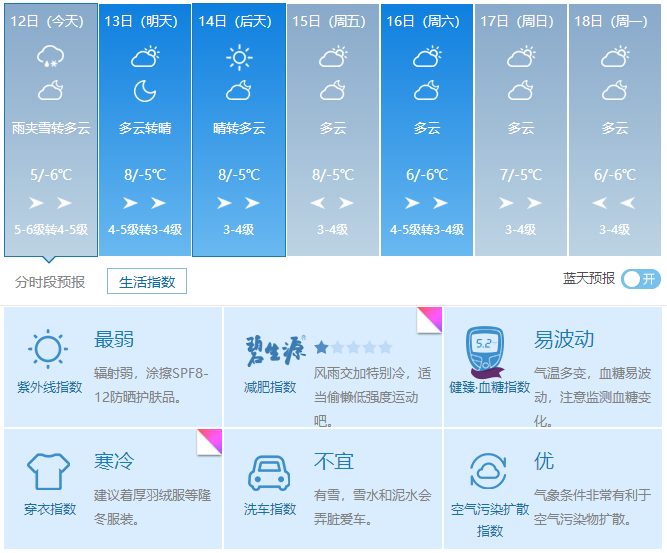 12日（今天）
雨夹雪转多云
5/-6℃
5-6级转4-5级

13日（明天）
多云转晴
8/-5℃
4-5级转3-4级

14日（后天）
晴转多云
8/-5℃
3-4级

15日（周五）
多云
8/-5℃
3-4级

16日（周六）
多云
6/-6℃
4-5级转3-4级

17日（周日）
多云
7/-5℃
3-4级

18日（周一）
多云
6/-6℃
3-4级

分时段预报　生活指数　蓝天预报 开

紫外线指数
最弱
辐射弱，涂擦SPF8-12防晒护肤品。

碧生源
减肥指数
风雨交加特别冷，适当偷懒低强度运动吧。

5.2
健臻·血糖指数
易波动
气温多变，血糖易波动，注意监测血糖变化。

穿衣指数
寒冷
建议着厚羽绒服等隆冬服装。

洗车指数
不宜
有雪，雪水和泥水会弄脏爱车。

空气污染扩散指数
优
气象条件非常有利于空气污染物扩散。